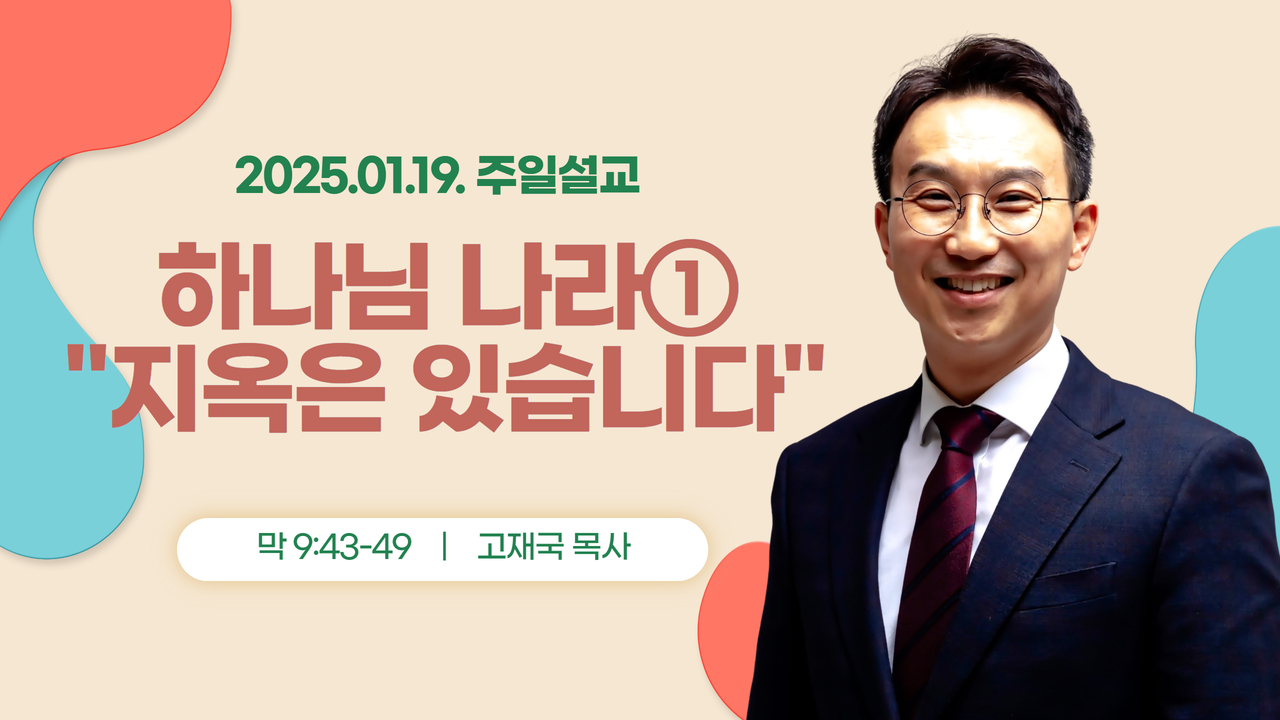 2025.01.19. 주일설교

하나님 나라①
"지옥은 있습니다"

막 9:43-49 | 고재국 목사